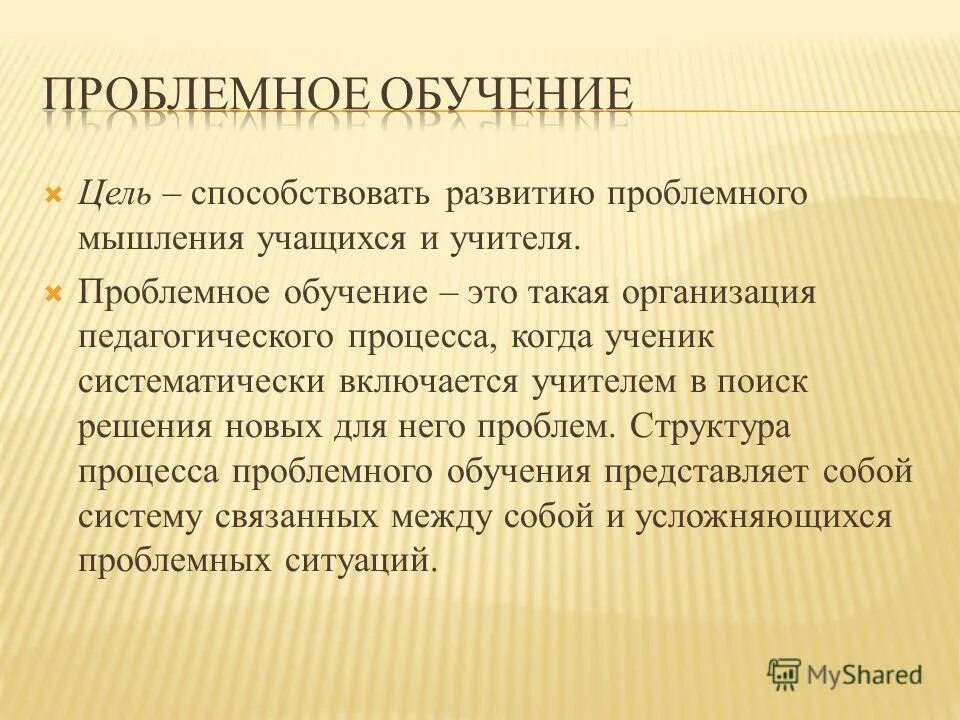 ПРОБЛЕМНОЕ ОБУЧЕНИЕ

Цель – способствовать развитию проблемного мышления учащихся и учителя.

Проблемное обучение – это такая организация педагогического процесса, когда ученик систематически включается учителем в поиск решения новых для него проблем. Структура процесса проблемного обучения представляет собой систему связанных между собой и усложняющихся проблемных ситуаций.

MyShared